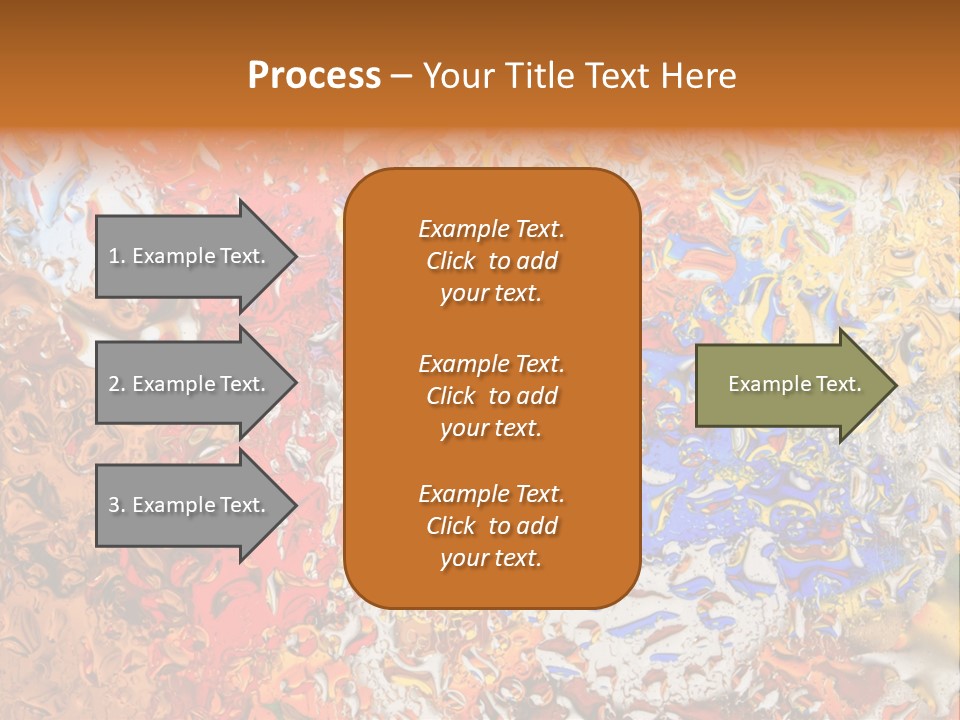 Process – Your Title Text Here

1. Example Text.

2. Example Text.

3. Example Text.

Example Text. Click to add your text.

Example Text. Click to add your text.

Example Text. Click to add your text.

Example Text.